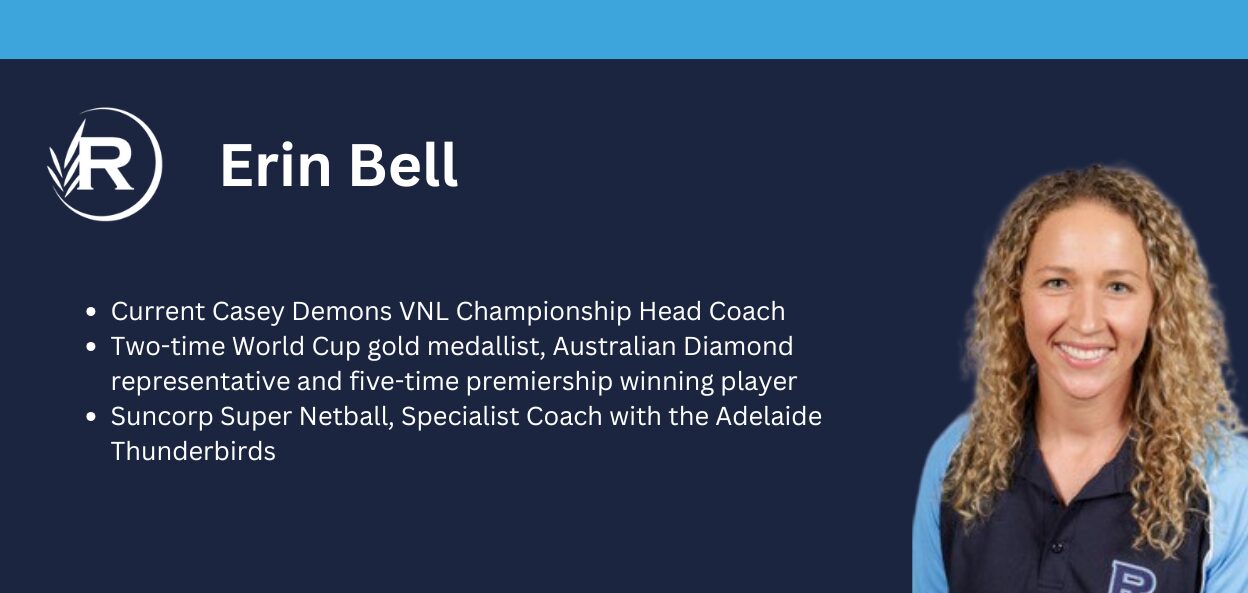 R

Erin Bell

- Current Casey Demons VNL Championship Head Coach
- Two-time World Cup gold medallist, Australian Diamond representative and five-time premiership winning player
- Suncorp Super Netball, Specialist Coach with the Adelaide Thunderbirds